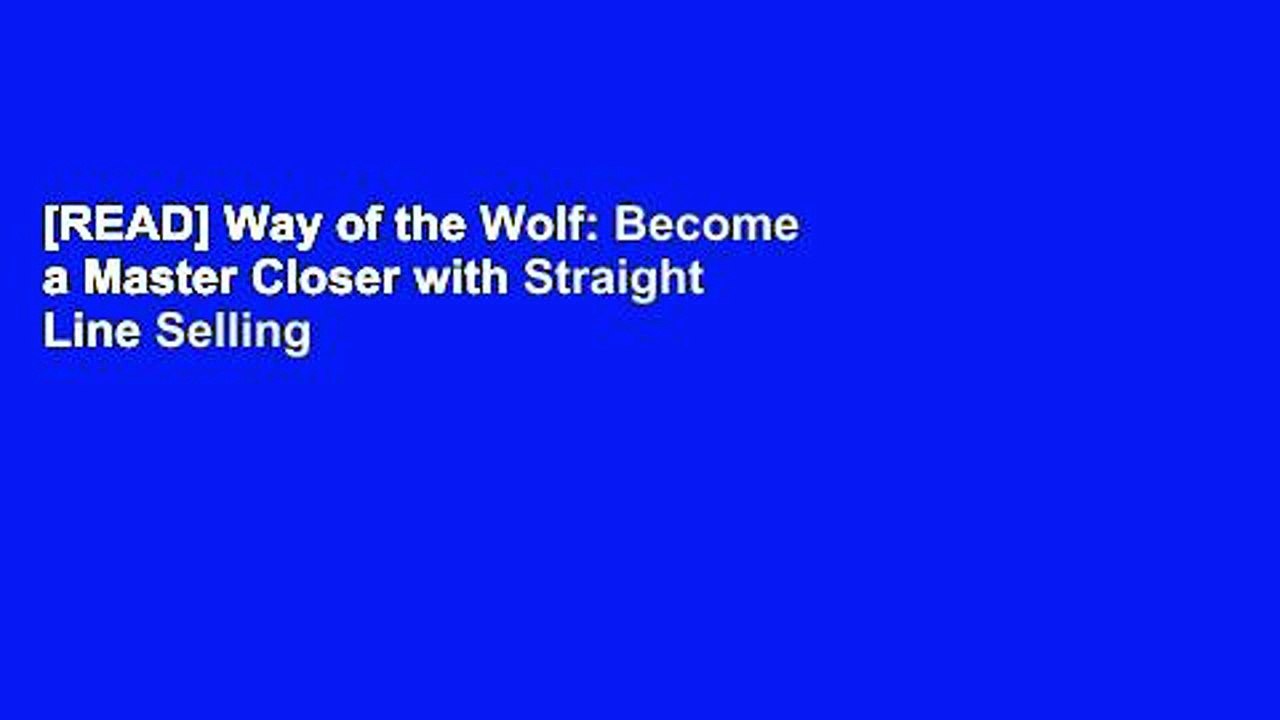 [READ] Way of the Wolf: Become a Master Closer with Straight Line Selling